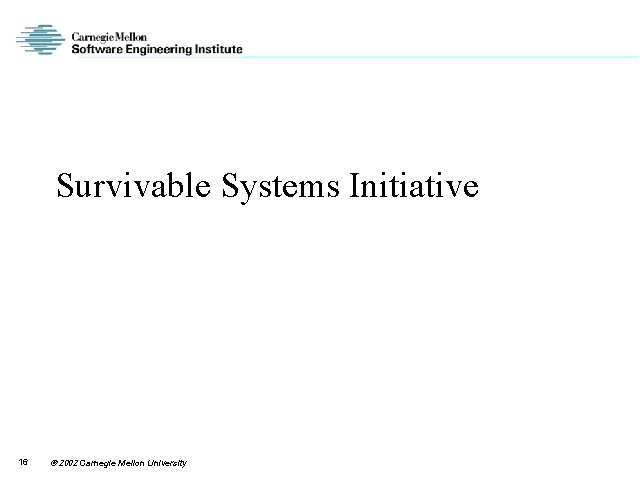 Carnegie Mellon
Software Engineering Institute

Survivable Systems Initiative

16 © 2002 Carnegie Mellon University